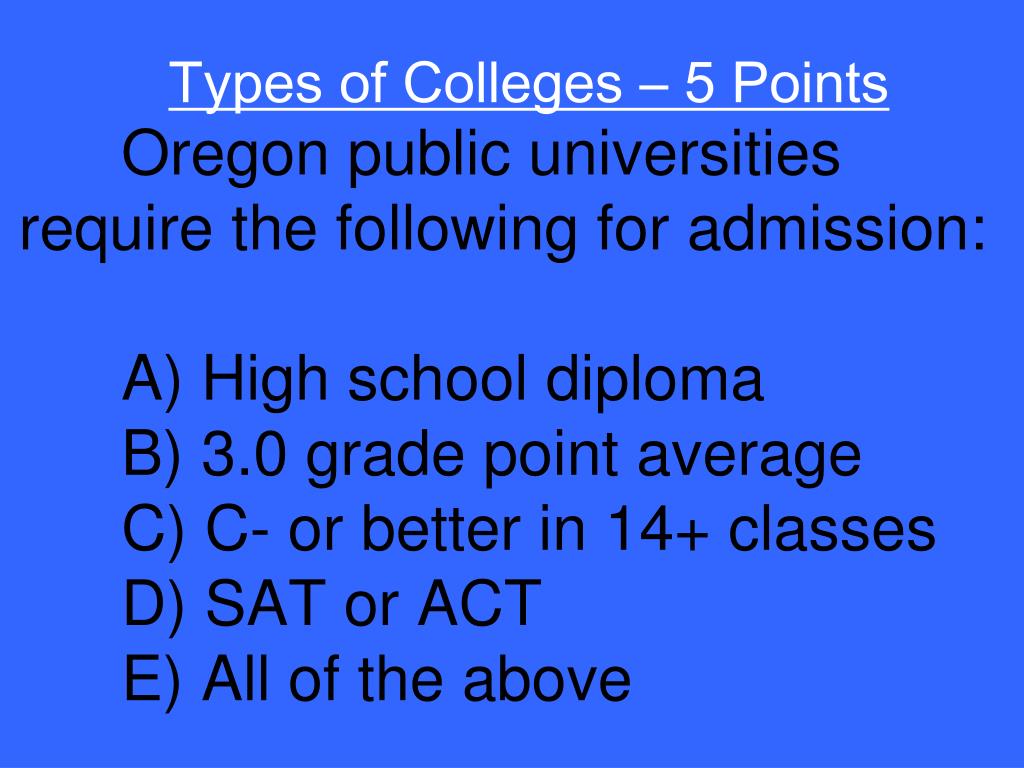 Types of Colleges – 5 Points

Oregon public universities require the following for admission:

A) High school diploma
B) 3.0 grade point average
C) C- or better in 14+ classes
D) SAT or ACT
E) All of the above